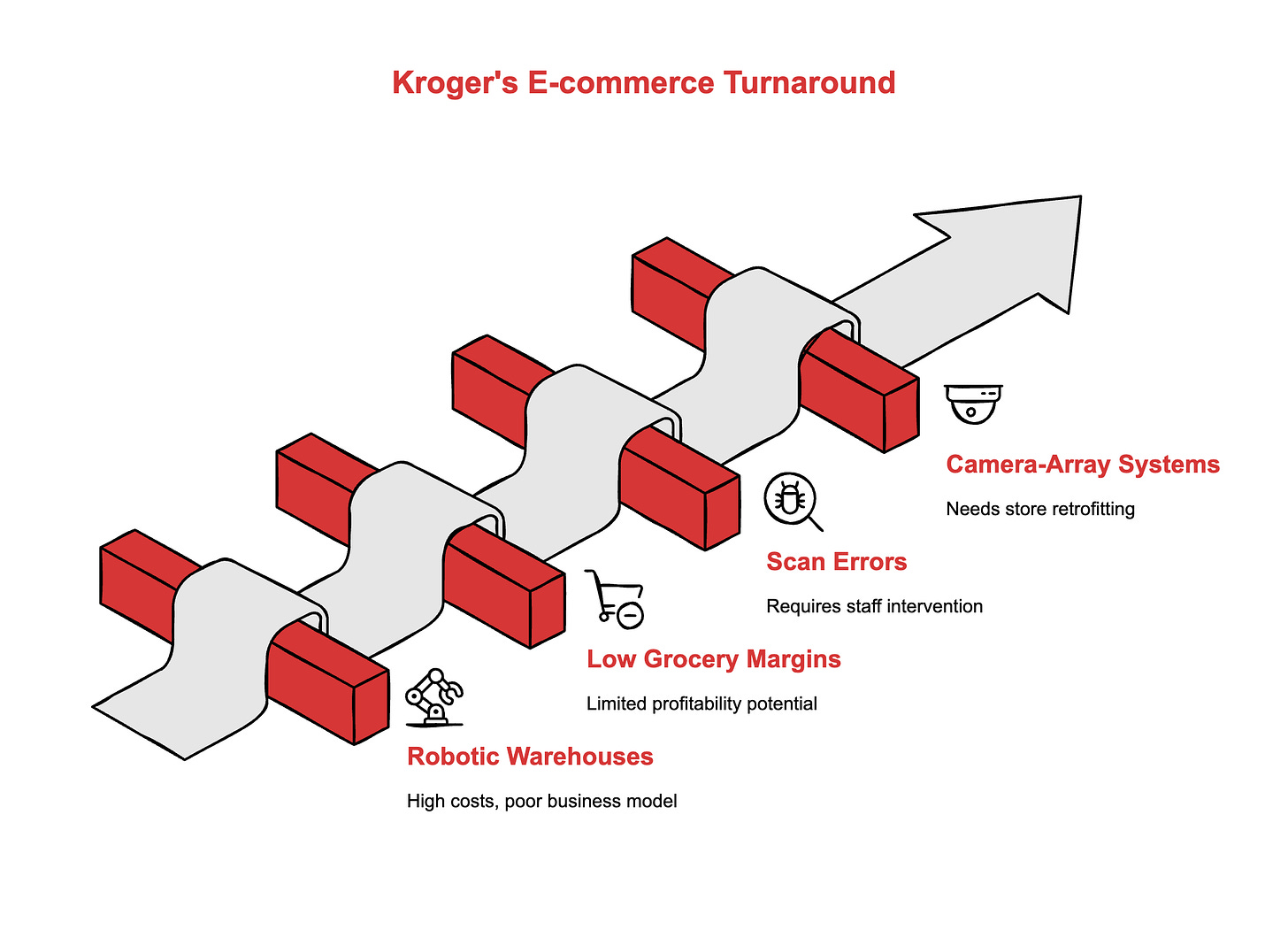 Kroger's E-commerce Turnaround

Camera-Array Systems

Needs store retrofitting

Scan Errors

Requires staff intervention

Low Grocery Margins

Limited profitability potential

Robotic Warehouses

High costs, poor business model